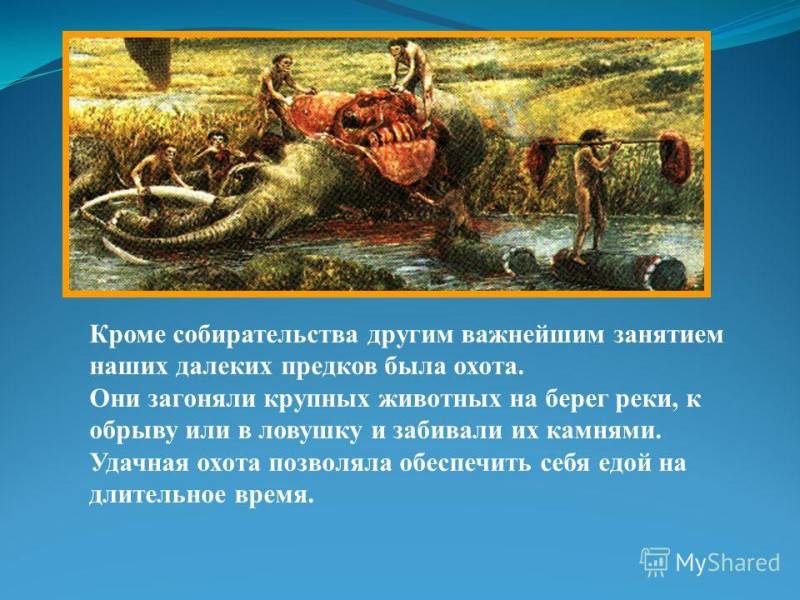 Кроме собирательства другим важнейшим занятием наших далеких предков была охота.
Они загоняли крупных животных на берег реки, к обрыву или в ловушку и забивали их камнями.
Удачная охота позволяла обеспечить себя едой на длительное время.

MyShared